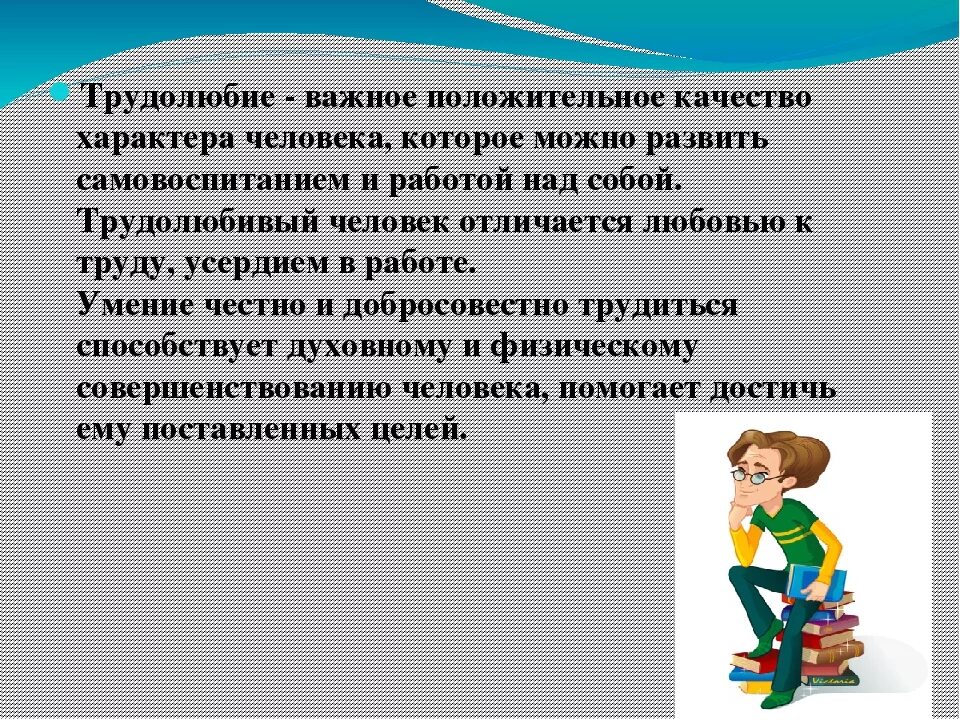 Трудолюбие - важное положительное качество характера человека, которое можно развить самовоспитанием и работой над собой.
Трудолюбивый человек отличается любовью к труду, усердием в работе.
Умение честно и добросовестно трудиться способствует духовному и физическому совершенствованию человека, помогает достичь ему поставленных целей.

Victoria